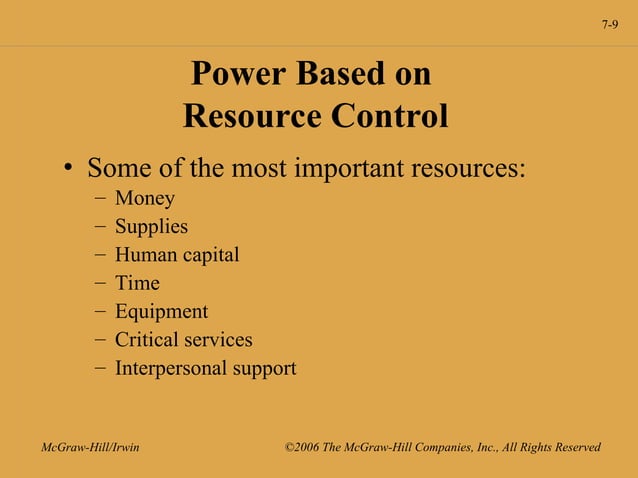 7-9

Power Based on Resource Control

• Some of the most important resources:
  – Money
  – Supplies
  – Human capital
  – Time
  – Equipment
  – Critical services
  – Interpersonal support

McGraw-Hill/Irwin

©2006 The McGraw-Hill Companies, Inc., All Rights Reserved